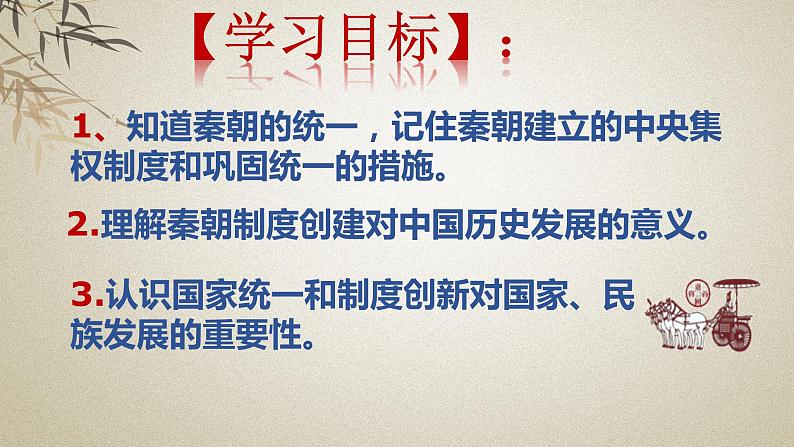 【学习目标】：

1、知道秦朝的统一，记住秦朝建立的中央集权制度和巩固统一的措施。

2.理解秦朝制度创建对中国历史发展的意义。

3.认识国家统一和制度创新对国家、民族发展的重要性。